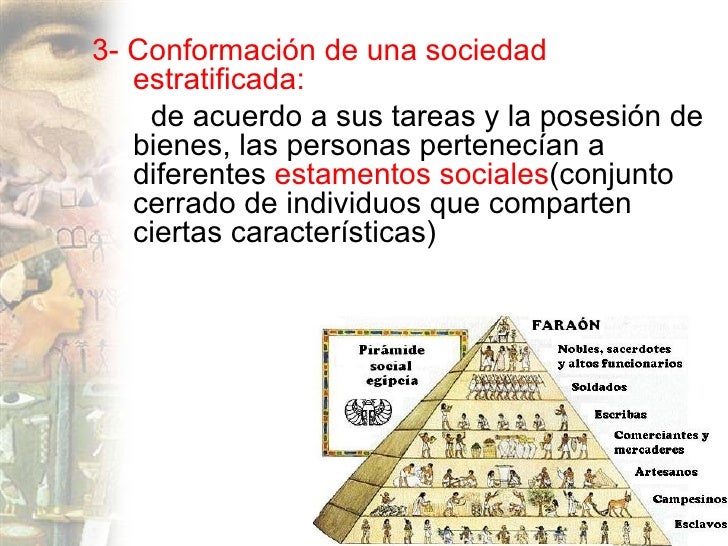 3- Conformación de una sociedad estratificada:

de acuerdo a sus tareas y la posesión de bienes, las personas pertenecían a diferentes estamentos sociales(conjunto cerrado de individuos que comparten ciertas características)

Pirámide social egipcia

FARAÓN

Nobles, sacerdotes y altos funcionarios

Soldados

Escribas

Comerciantes y mercaderes

Artesanos

Campesinos

Esclavos